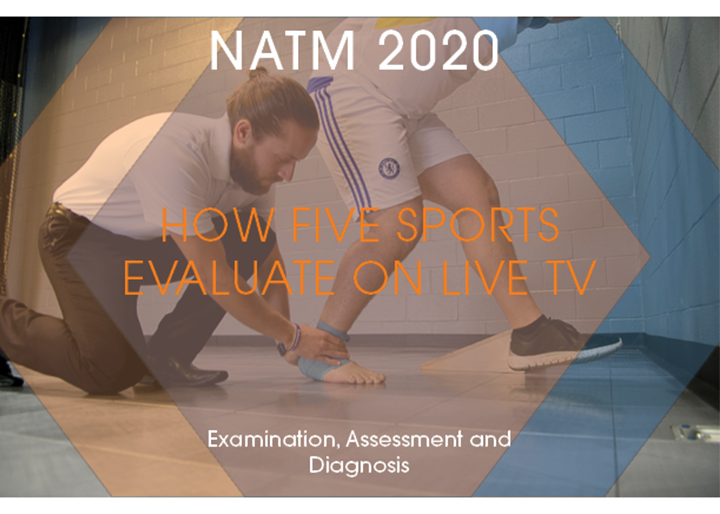 NATM 2020

HOW FIVE SPORTS EVALUATE ON LIVE TV

Examination, Assessment and Diagnosis